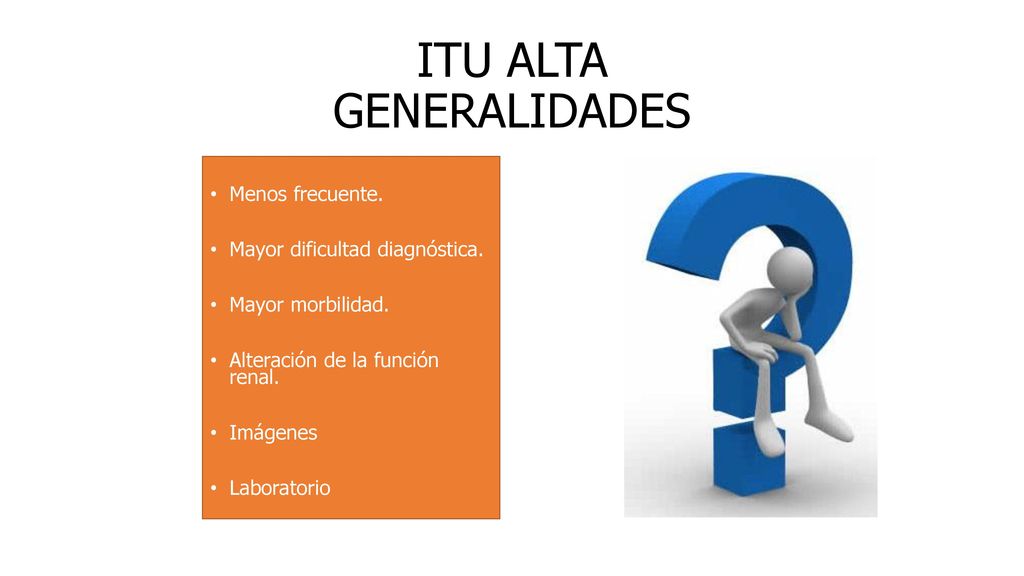 ITU ALTA
GENERALIDADES

• Menos frecuente.
• Mayor dificultad diagnóstica.
• Mayor morbilidad.
• Alteración de la función renal.
• Imágenes
• Laboratorio